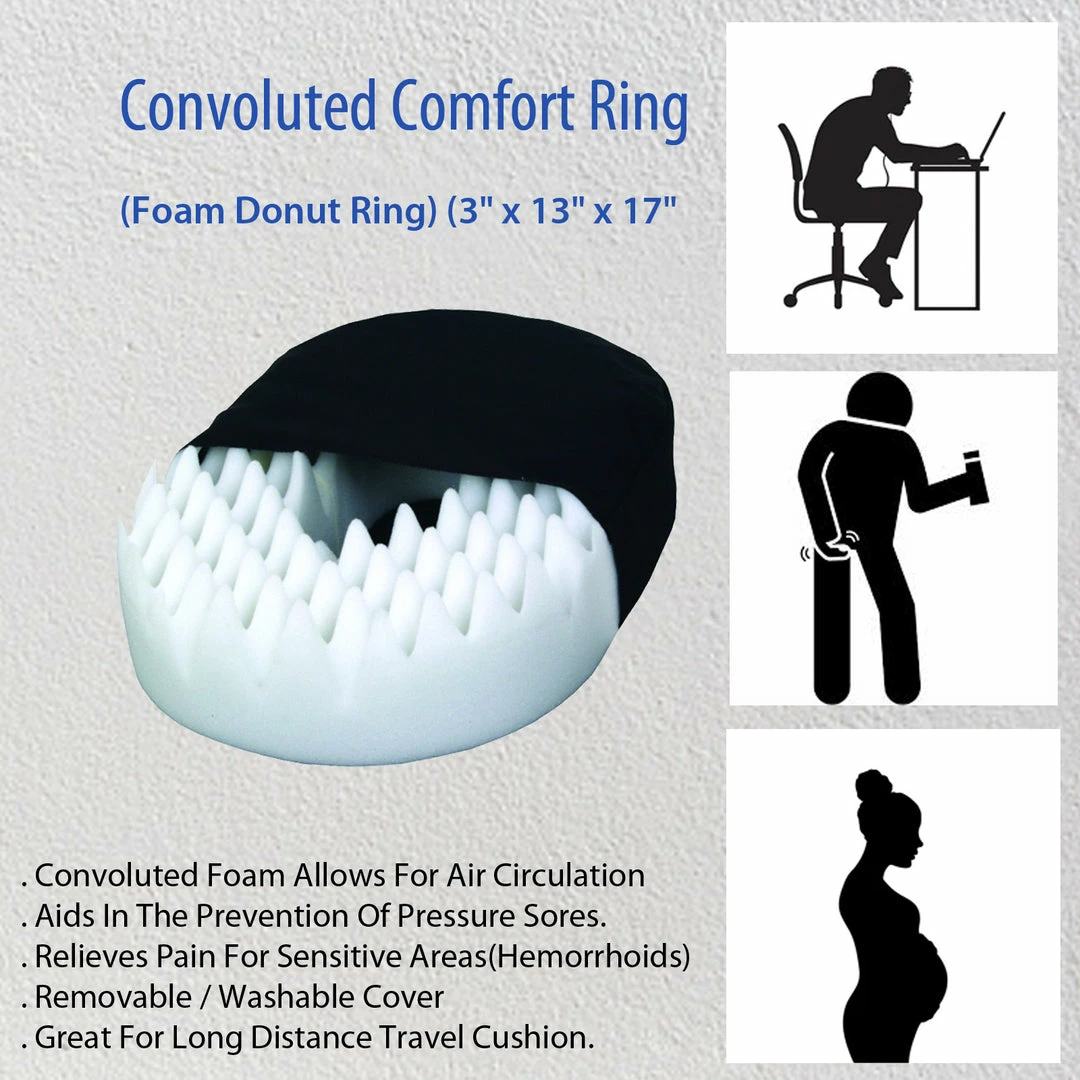 Convoluted Comfort Ring

(Foam Donut Ring) (3" x 13" x 17"

. Convoluted Foam Allows For Air Circulation
. Aids In The Prevention Of Pressure Sores.
. Relieves Pain For Sensitive Areas(Hemorrhoids)
. Removable / Washable Cover
. Great For Long Distance Travel Cushion.